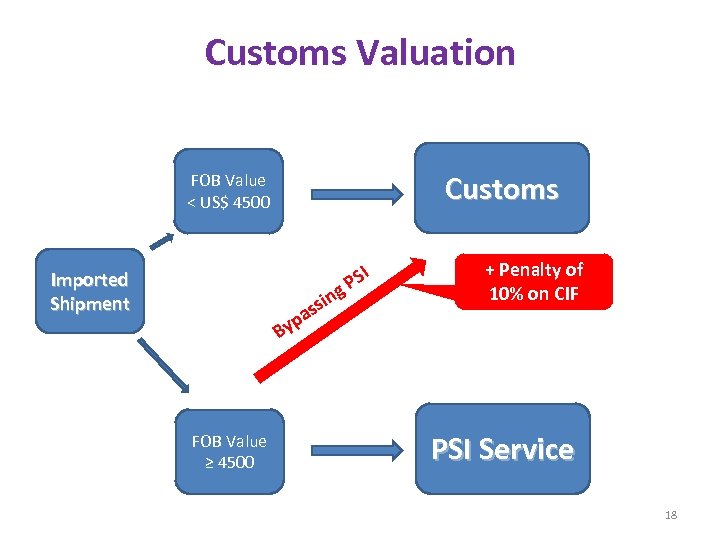 Customs Valuation

Imported Shipment

FOB Value < US$ 4500

Customs

Bypassing PSI

+ Penalty of 10% on CIF

FOB Value ≥ 4500

PSI Service

18